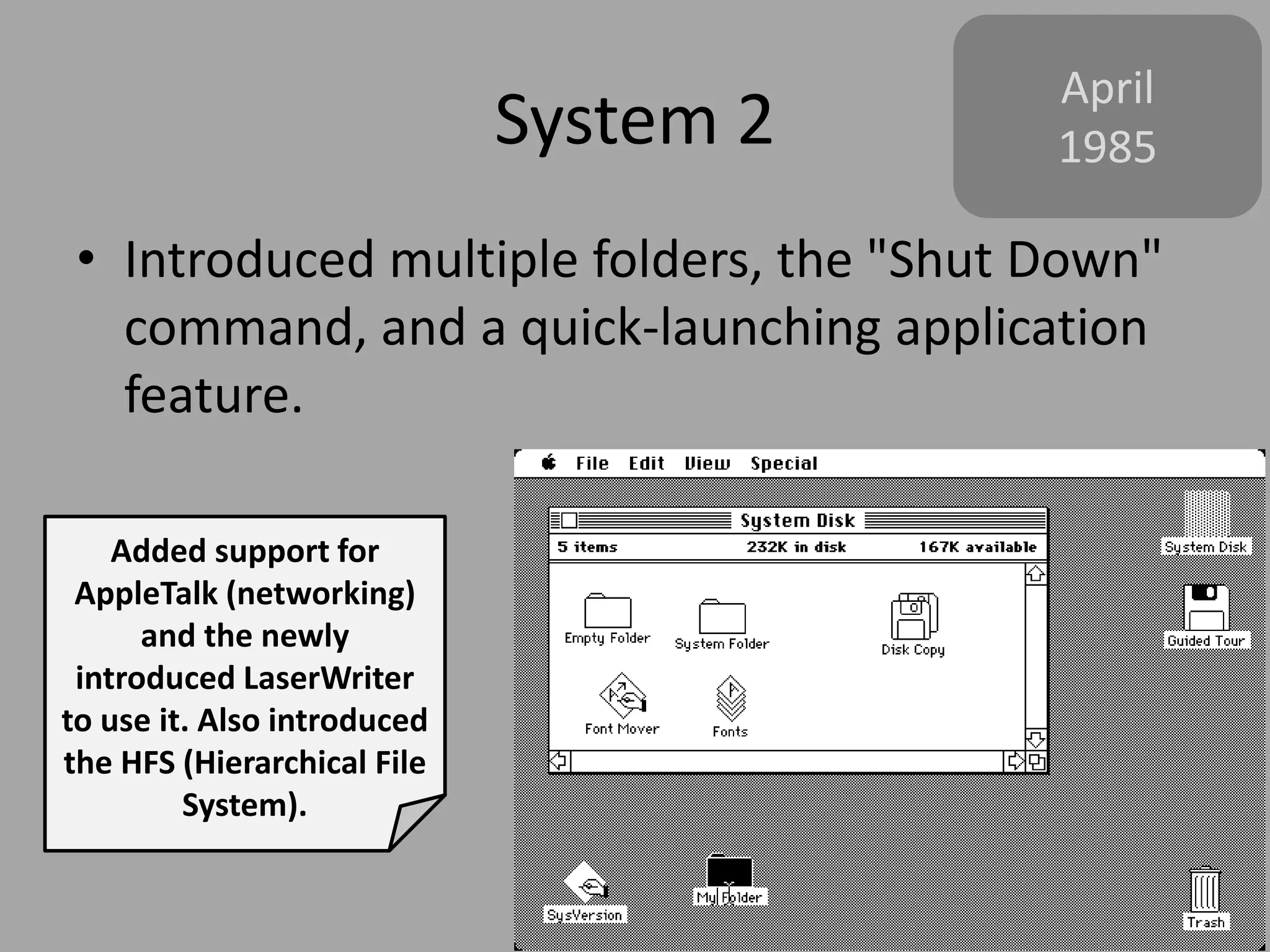 System 2

April 1985

• Introduced multiple folders, the "Shut Down" command, and a quick-launching application feature.

Added support for AppleTalk (networking) and the newly introduced LaserWriter to use it. Also introduced the HFS (Hierarchical File System).

File Edit View Special

System Disk

5 items 232K in disk 167K available

Empty Folder
System Folder
Disk Copy
Font Mover
Fonts

System Disk
Guided Tour
SysVersion
My Folder
Trash